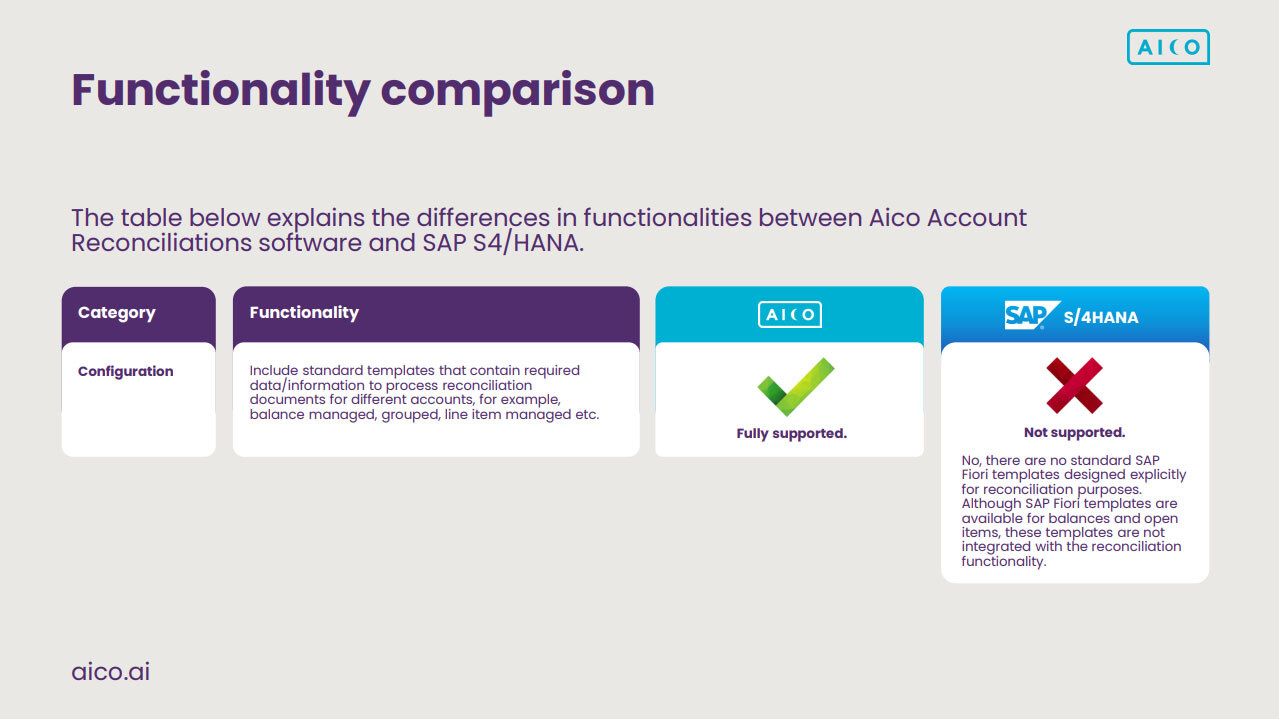 AICO

Functionality comparison

The table below explains the differences in functionalities between Aico Account Reconciliations software and SAP S4/HANA.

| Category | Functionality | AICO | SAP S/4HANA |
|---|---|---|---|
| Configuration | Include standard templates that contain required data/information to process reconciliation documents for different accounts, for example, balance managed, grouped, line item managed etc. | Fully supported. | Not supported. No, there are no standard SAP Fiori templates designed explicitly for reconciliation purposes. Although SAP Fiori templates are available for balances and open items, these templates are not integrated with the reconciliation functionality. |

aico.ai